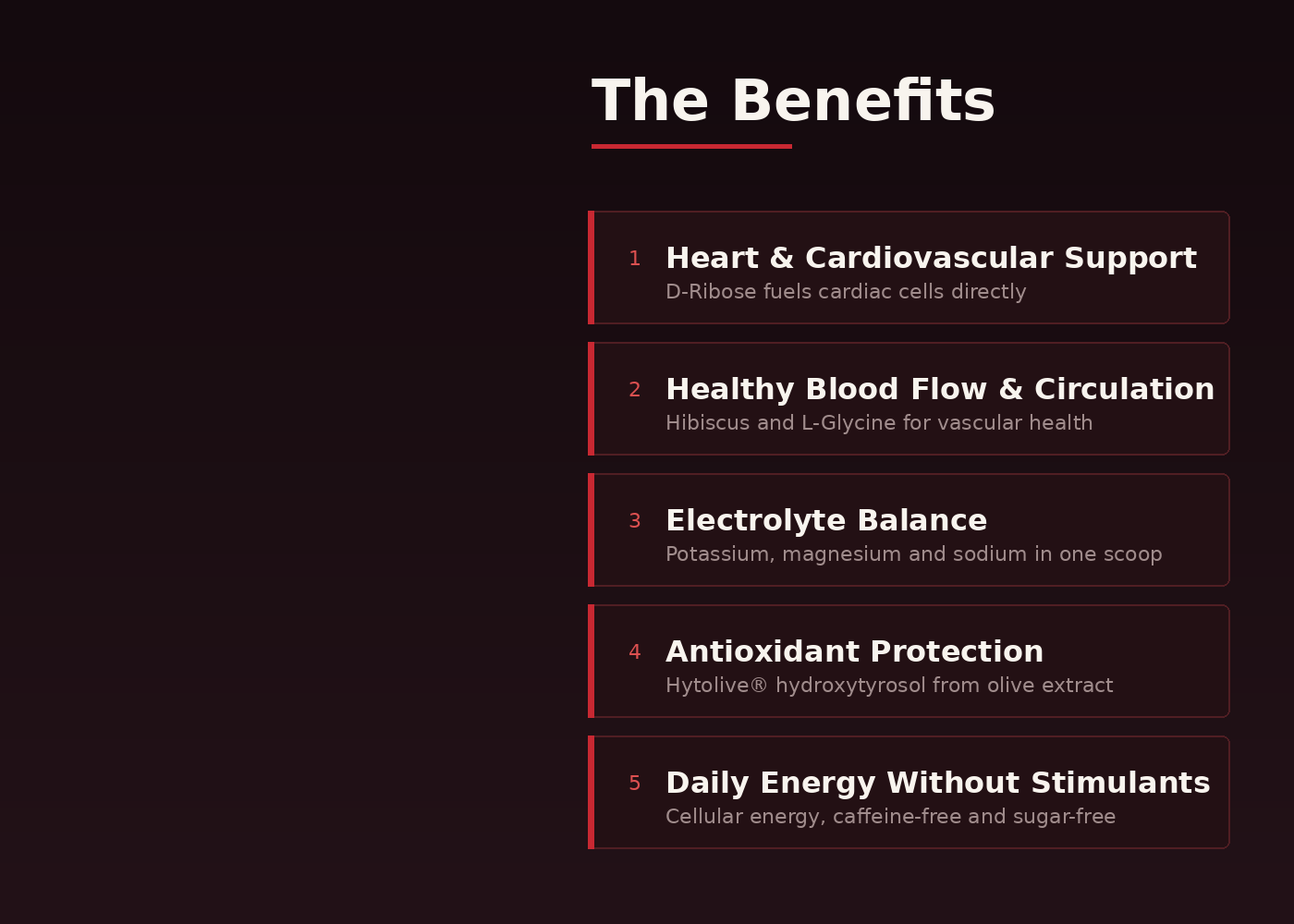 The Benefits

1 Heart & Cardiovascular Support
D-Ribose fuels cardiac cells directly

2 Healthy Blood Flow & Circulation
Hibiscus and L-Glycine for vascular health

3 Electrolyte Balance
Potassium, magnesium and sodium in one scoop

4 Antioxidant Protection
Hytolive® hydroxytyrosol from olive extract

5 Daily Energy Without Stimulants
Cellular energy, caffeine-free and sugar-free